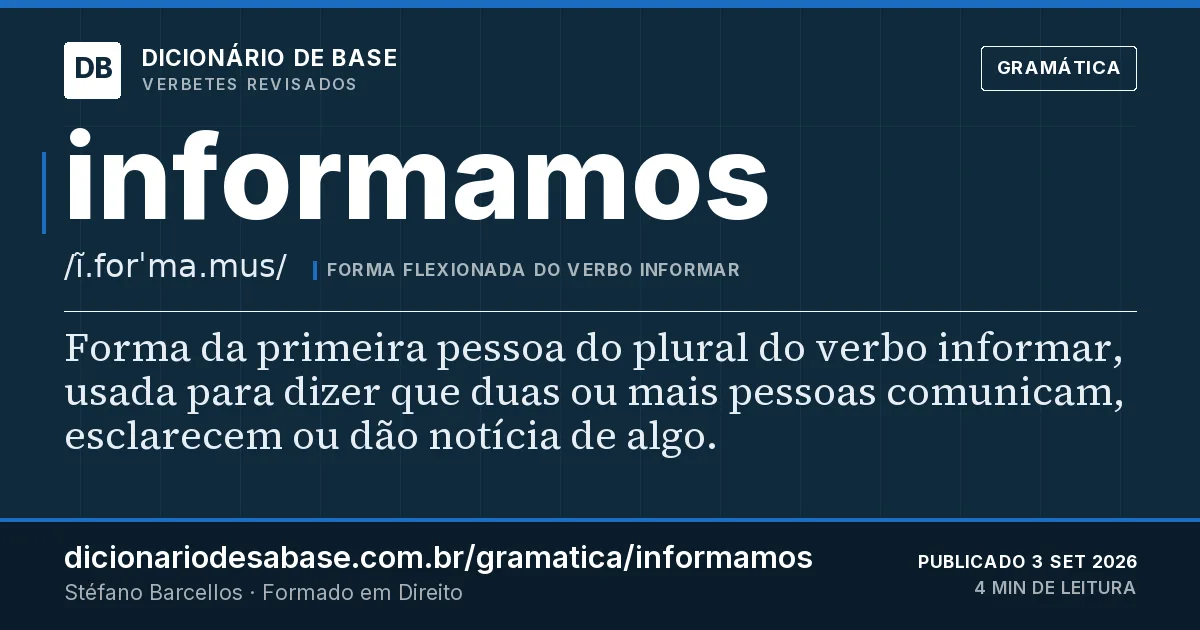 DB
DICIONÁRIO DE BASE
VERBETES REVISADOS

GRAMÁTICA

informamos

/ĩ.for'ma.mus/
FORMA FLEXIONADA DO VERBO INFORMAR

Forma da primeira pessoa do plural do verbo informar, usada para dizer que duas ou mais pessoas comunicam, esclarecem ou dão notícia de algo.

dicionariodesabase.com.br/gramatica/informamos
Stéfano Barcellos · Formado em Direito

PUBLICADO 3 SET 2026
4 MIN DE LEITURA